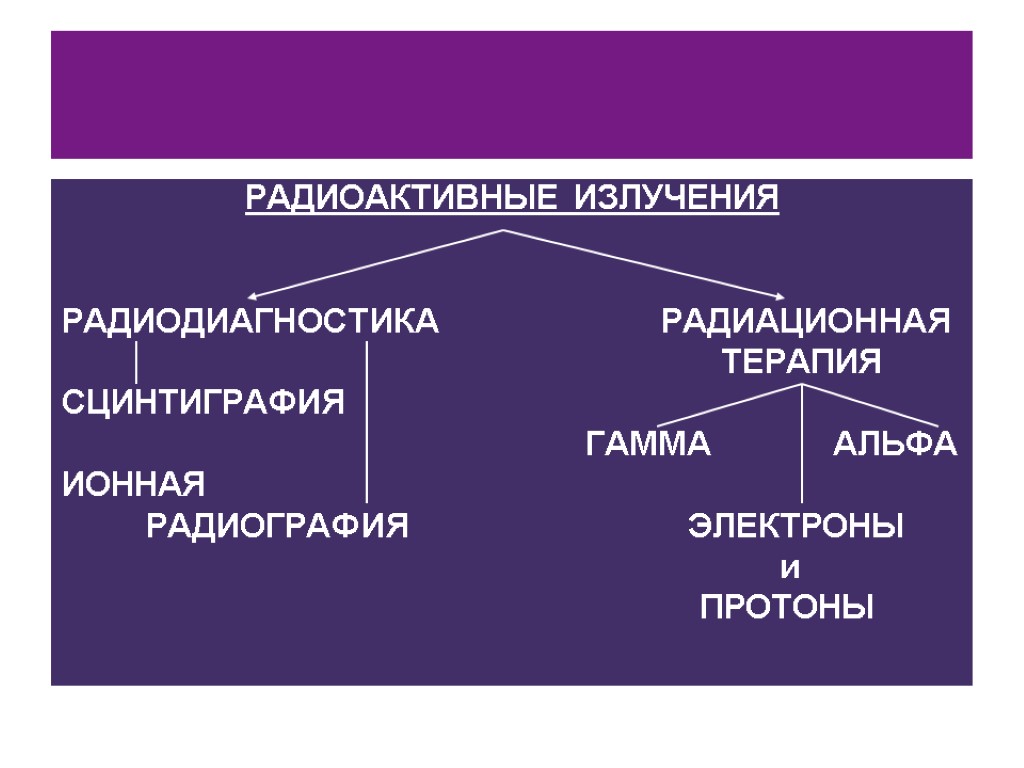 РАДИОАКТИВНЫЕ ИЗЛУЧЕНИЯ

РАДИОДИАГНОСТИКА

СЦИНТИГРАФИЯ

ИОННАЯ РАДИОГРАФИЯ

РАДИАЦИОННАЯ ТЕРАПИЯ

ГАММА

АЛЬФА

ЭЛЕКТРОНЫ и ПРОТОНЫ